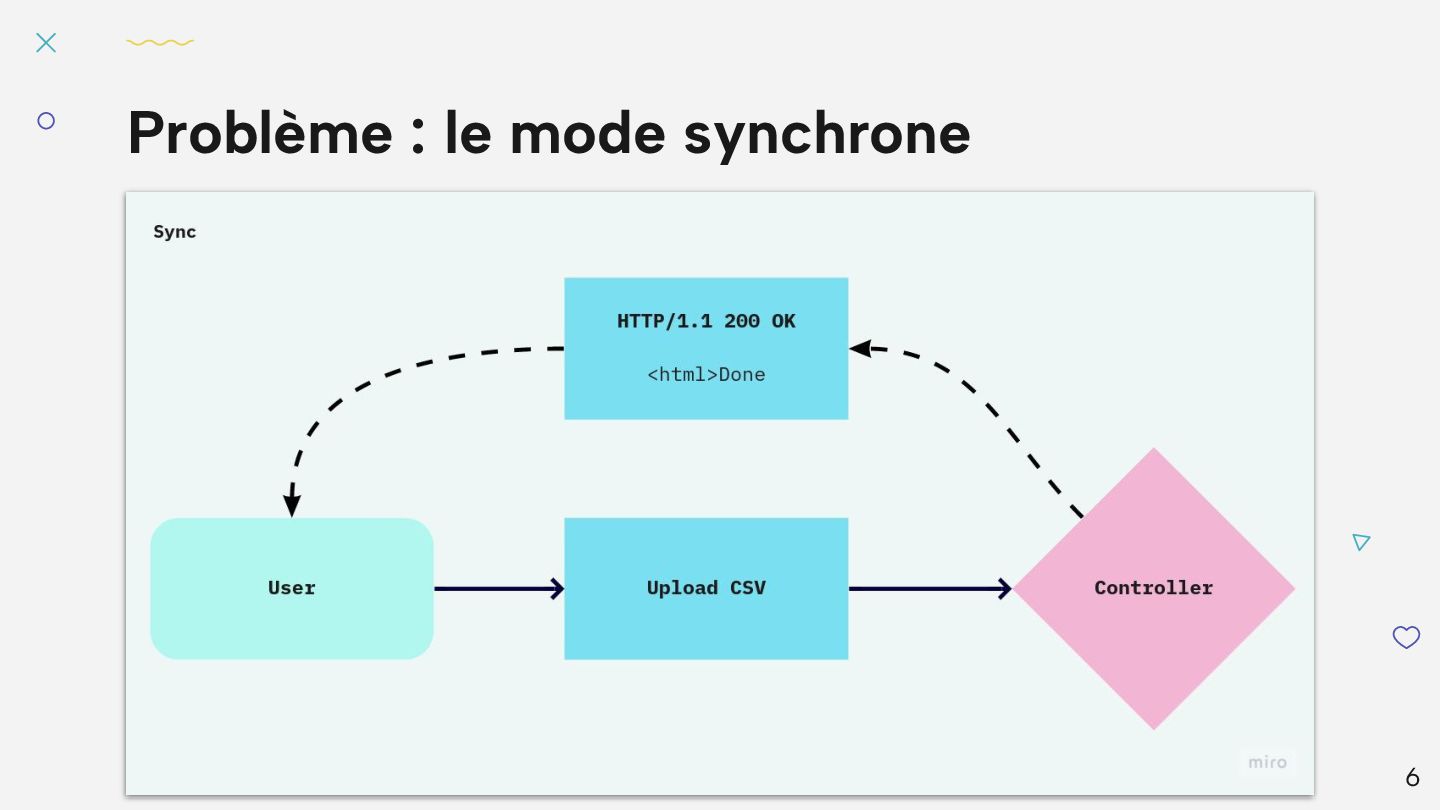 Problème : le mode synchrone

Sync

HTTP/1.1 200 OK

<html>Done

User

Upload CSV

Controller

miro

6